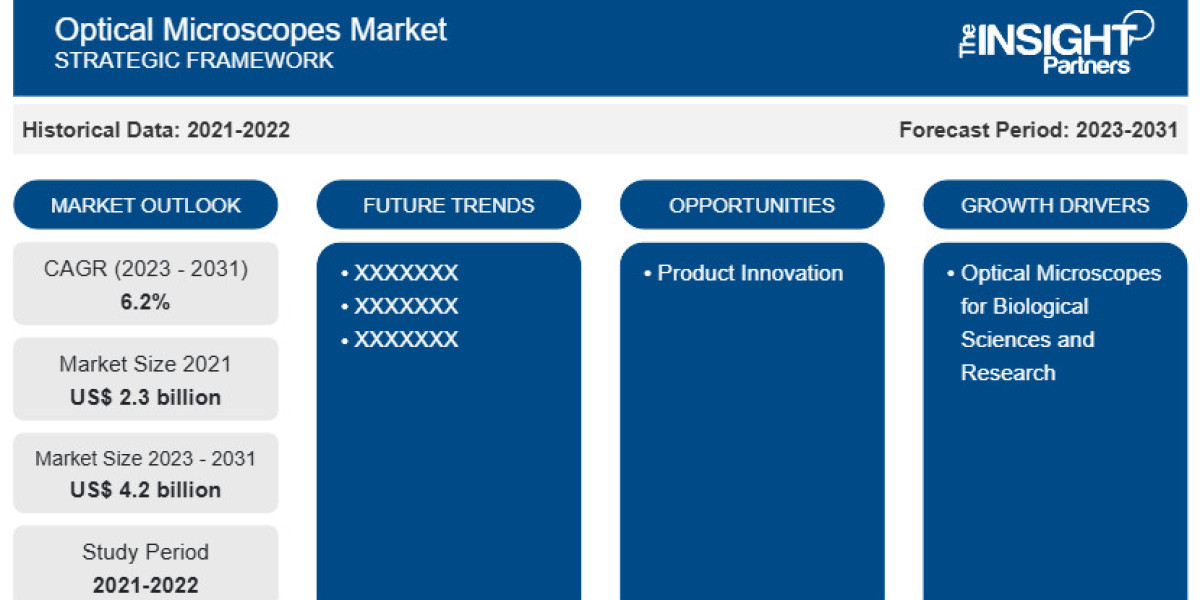 Optical Microscopes Market
STRATEGIC FRAMEWORK

The INSIGHT Partners

Historical Data: 2021-2022

Forecast Period: 2023-2031

MARKET OUTLOOK

CAGR (2023 - 2031)
6.2%

Market Size 2021
US$ 2.3 billion

Market Size 2023 - 2031
US$ 4.2 billion

Study Period
2021-2022

FUTURE TRENDS

• XXXXXXX
• XXXXXXX
• XXXXXXX

OPPORTUNITIES

• Product Innovation

GROWTH DRIVERS

• Optical Microscopes for Biological Sciences and Research